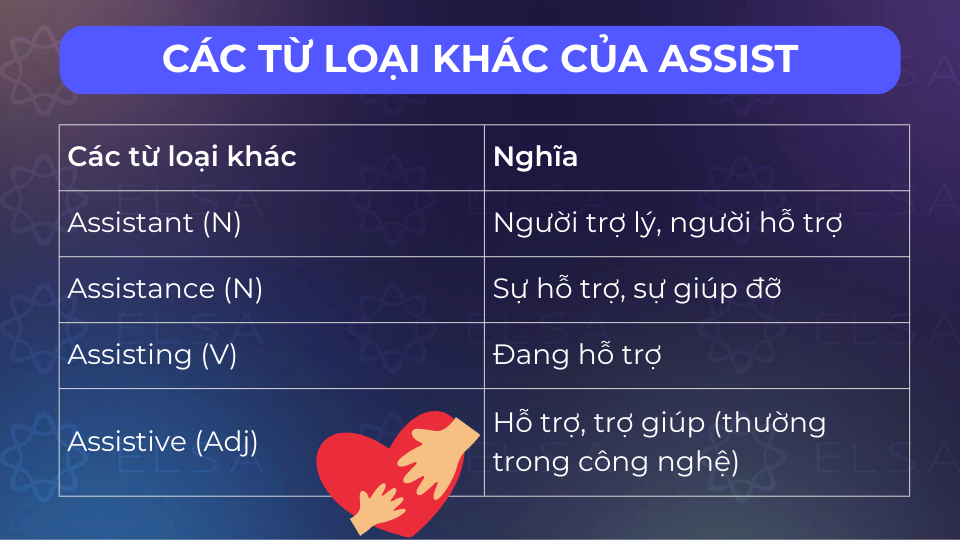 CÁC TỪ LOẠI KHÁC CỦA ASSIST

| Các từ loại khác | Nghĩa |
|---|---|
| Assistant (N) | Người trợ lý, người hỗ trợ |
| Assistance (N) | Sự hỗ trợ, sự giúp đỡ |
| Assisting (V) | Đang hỗ trợ |
| Assistive (Adj) | Hỗ trợ, trợ giúp (thường trong công nghệ) |

ELSA